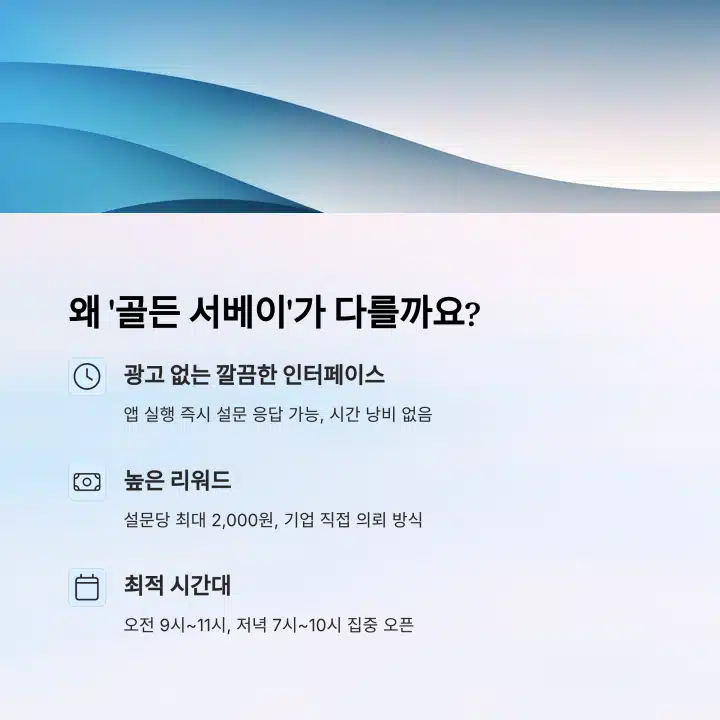 왜 '골든 서베이'가 다를까요?

광고 없는 깔끔한 인터페이스

앱 실행 즉시 설문 응답 가능, 시간 낭비 없음

높은 리워드

설문당 최대 2,000원, 기업 직접 의뢰 방식

최적 시간대

오전 9시~11시, 저녁 7시~10시 집중 오픈